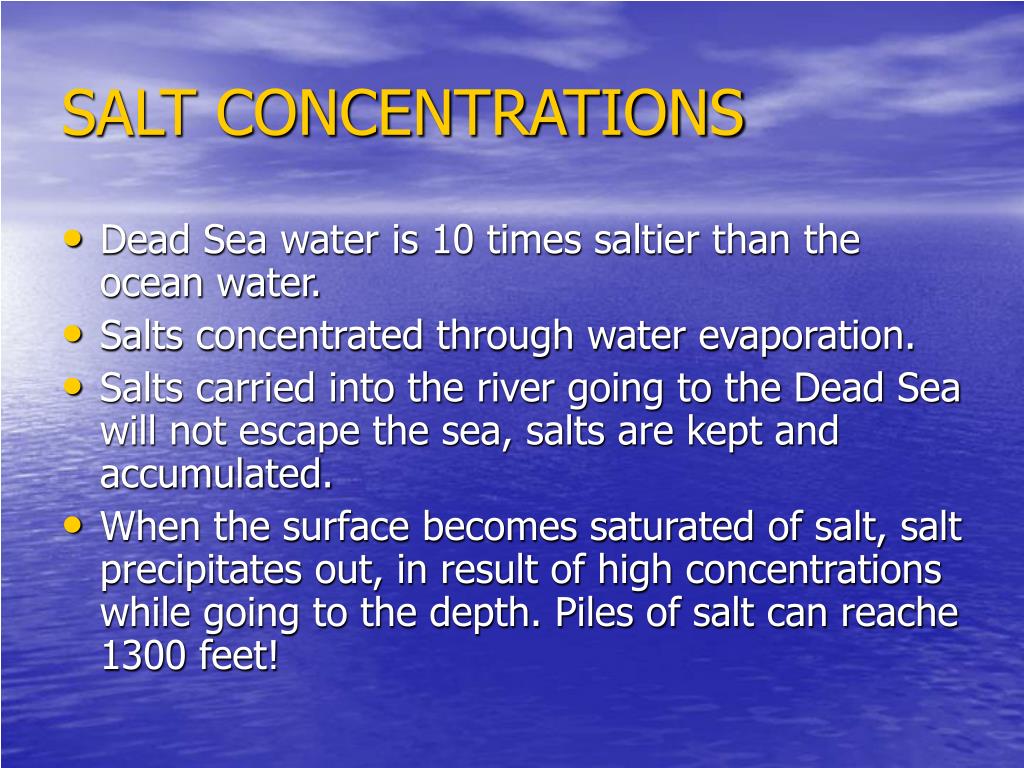 SALT CONCENTRATIONS

• Dead Sea water is 10 times saltier than the ocean water.
• Salts concentrated through water evaporation.
• Salts carried into the river going to the Dead Sea will not escape the sea, salts are kept and accumulated.
• When the surface becomes saturated of salt, salt precipitates out, in result of high concentrations while going to the depth. Piles of salt can reache 1300 feet!